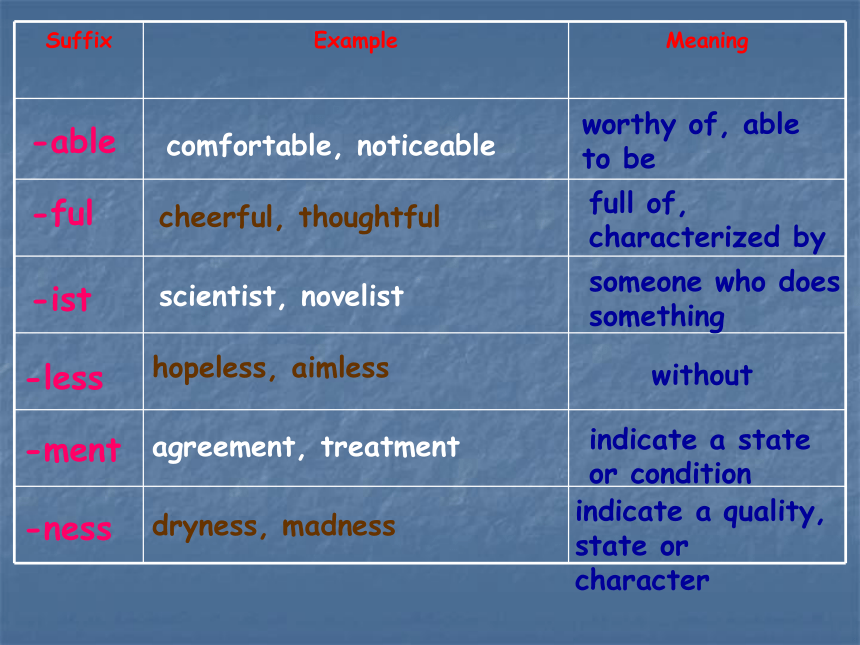 | Suffix | Example | Meaning |
|---|---|---|
| -able | comfortable, noticeable | worthy of, able to be |
| -ful | cheerful, thoughtful | full of, characterized by |
| -ist | scientist, novelist | someone who does something |
| -less | hopeless, aimless | without |
| -ment | agreement, treatment | indicate a state or condition |
| -ness | dryness, madness | indicate a quality, state or character |